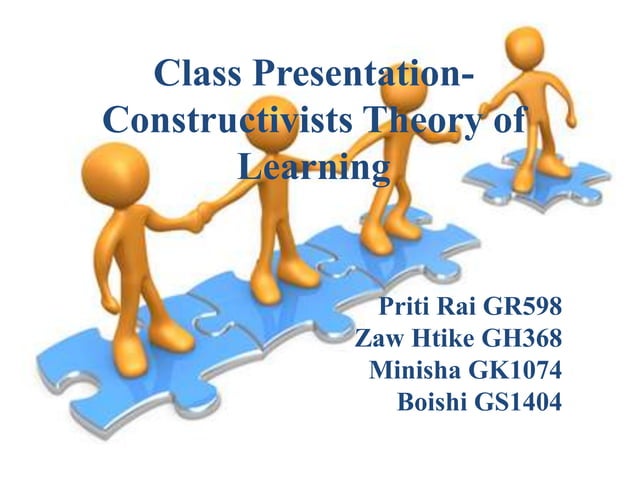 Class Presentation-
Constructivists Theory of
Learning

Priti Rai GR598
Zaw Htike GH368
Minisha GK1074
Boishi GS1404